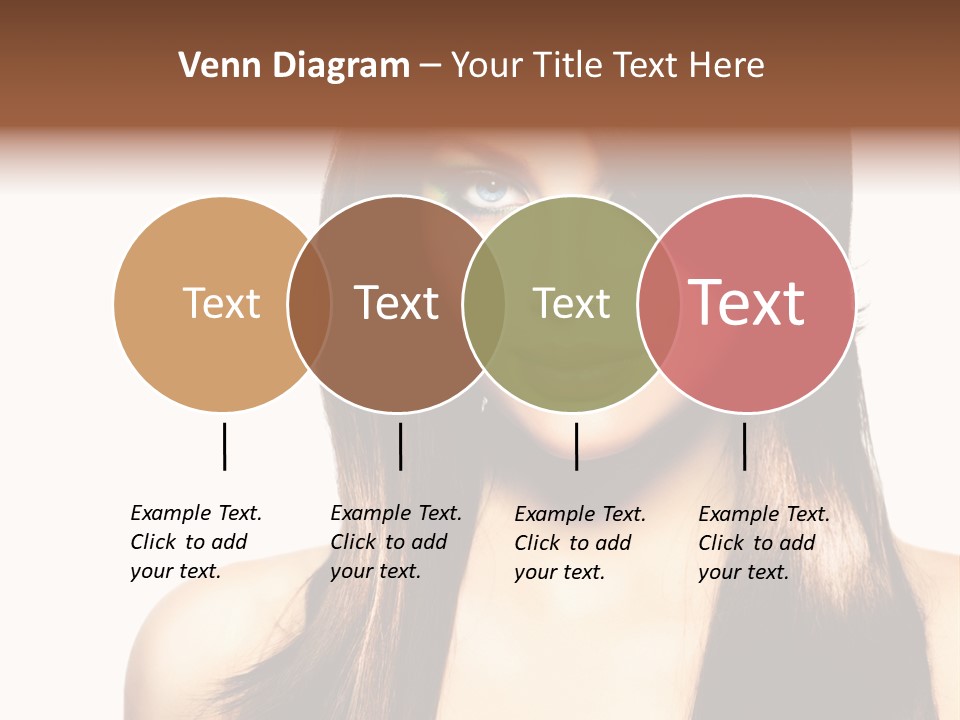 Venn Diagram – Your Title Text Here

Text

Text

Text

Text

Example Text. Click to add your text.

Example Text. Click to add your text.

Example Text. Click to add your text.

Example Text. Click to add your text.